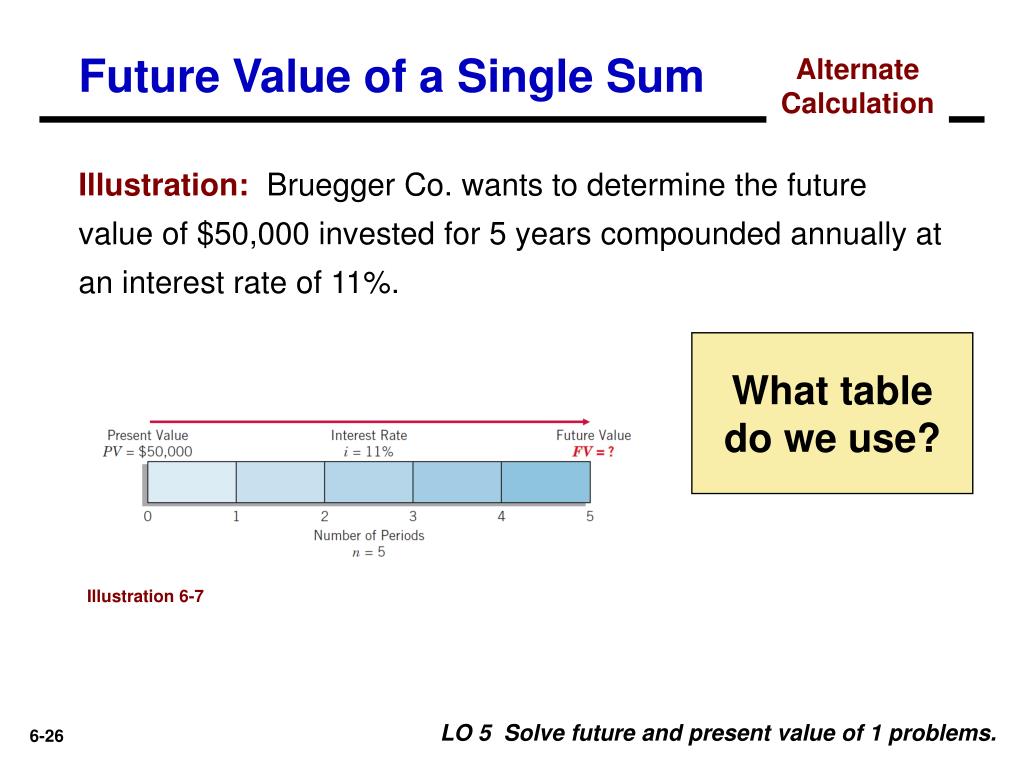 Future Value of a Single Sum

Alternate Calculation

Illustration: Bruegger Co. wants to determine the future value of $50,000 invested for 5 years compounded annually at an interest rate of 11%.

What table do we use?

Present Value
$PV = \$50,000$

Interest Rate
$i = 11\%$

Future Value
$FV = ?$

0 1 2 3 4 5

Number of Periods
$n = 5$

Illustration 6-7

6-26

LO 5 Solve future and present value of 1 problems.